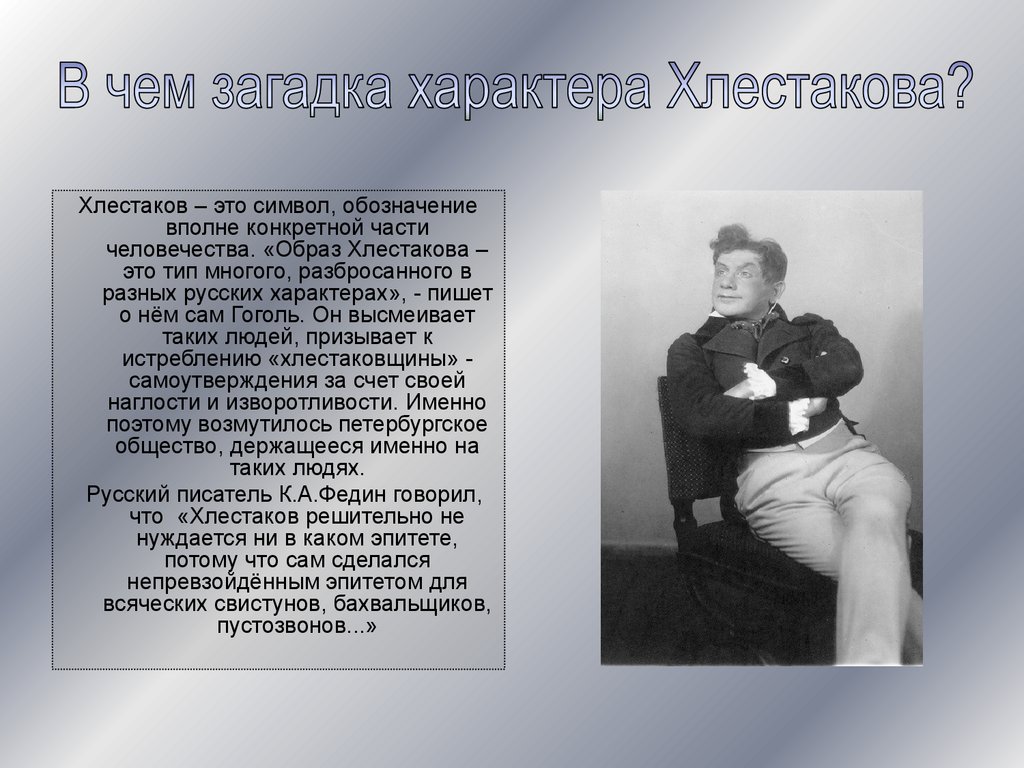 В чем загадка характера Хлестакова?

Хлестаков – это символ, обозначение вполне конкретной части человечества. «Образ Хлестакова – это тип многого, разбросанного в разных русских характерах», - пишет о нём сам Гоголь. Он высмеивает таких людей, призывает к истреблению «хлестаковщины» - самоутверждения за счет своей наглости и изворотливости. Именно поэтому возмутилось петербургское общество, держащееся именно на таких людях.

Русский писатель К.А.Федин говорил, что «Хлестаков решительно не нуждается ни в каком эпитете, потому что сам сделался непревзойдённым эпитетом для всяческих свистунов, бахвальщиков, пустозвонов...»